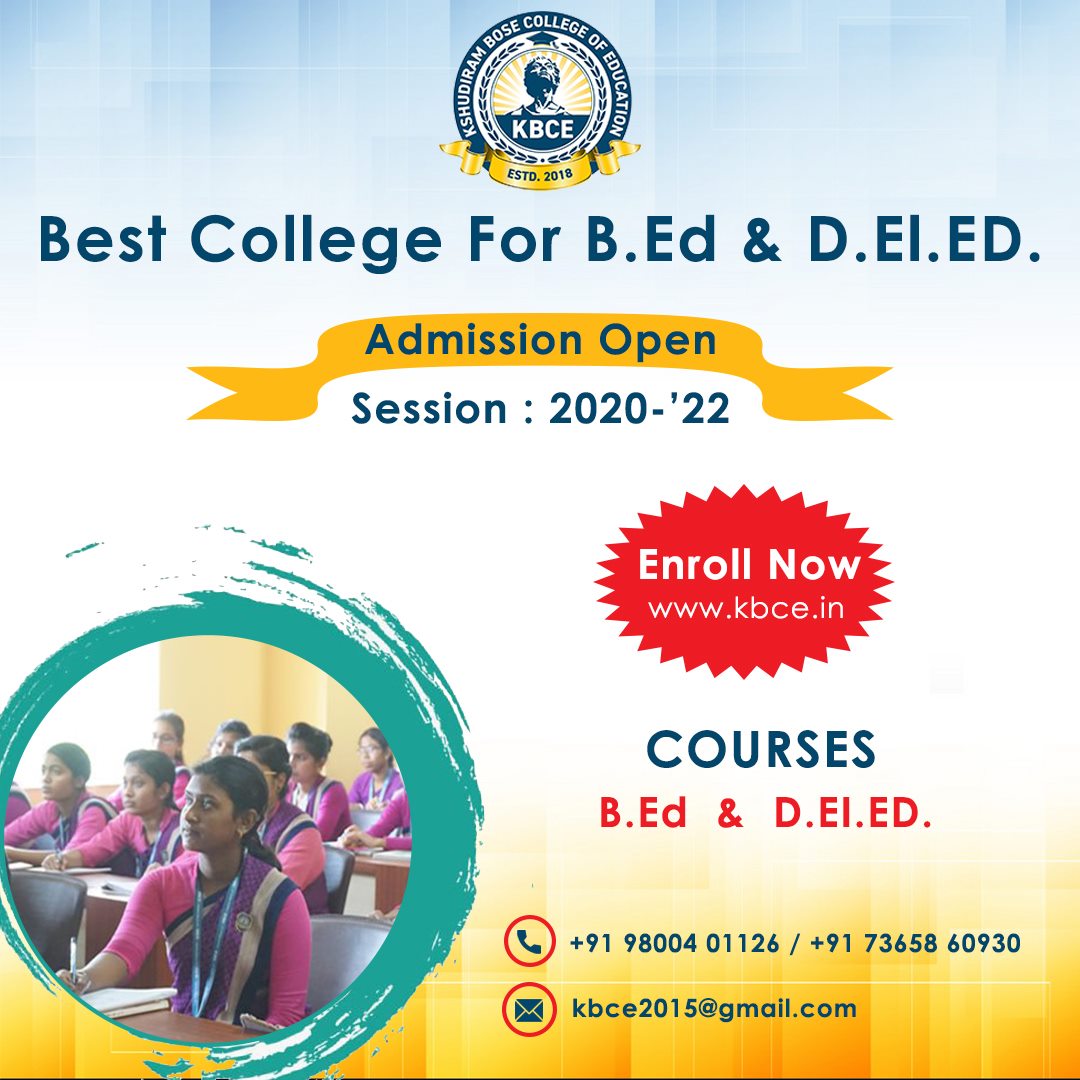 KSHUDIRAM BOSE COLLEGE OF EDUCATION
KBCE
ESTD. 2018

Best College For B.Ed & D.El.ED.

Admission Open
Session : 2020-'22

Enroll Now
www.kbce.in

COURSES
B.Ed & D.El.ED.

+91 98004 01126 / +91 73658 60930

kbce2015@gmail.com